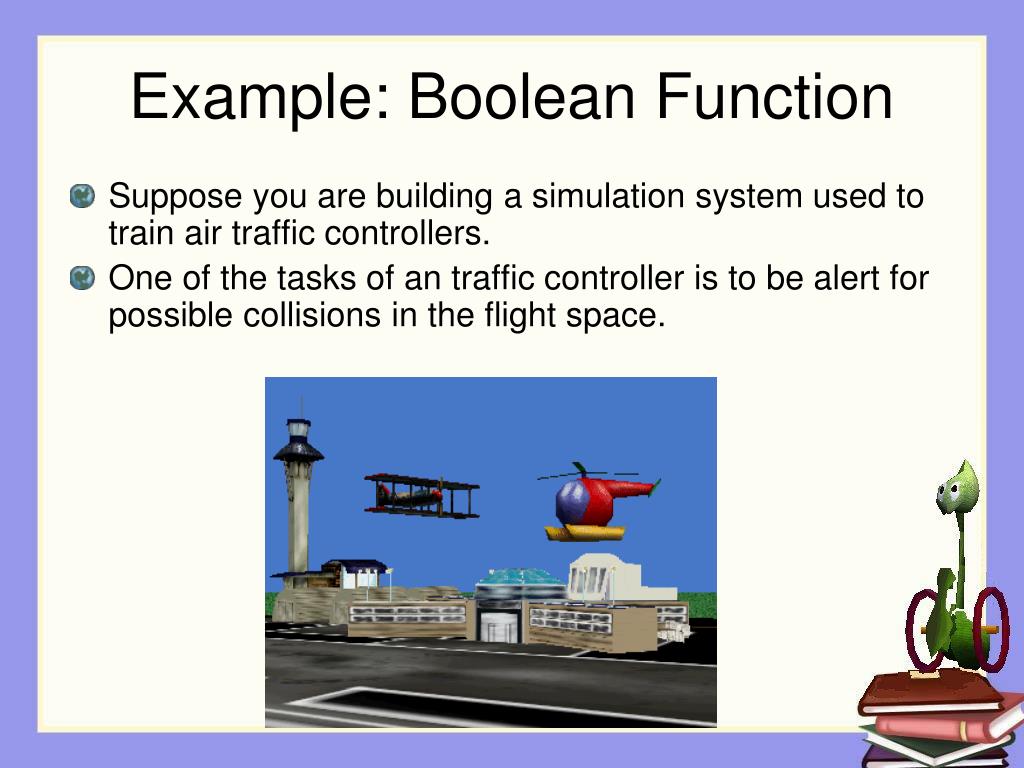 Example: Boolean Function

Suppose you are building a simulation system used to train air traffic controllers.

One of the tasks of an traffic controller is to be alert for possible collisions in the flight space.